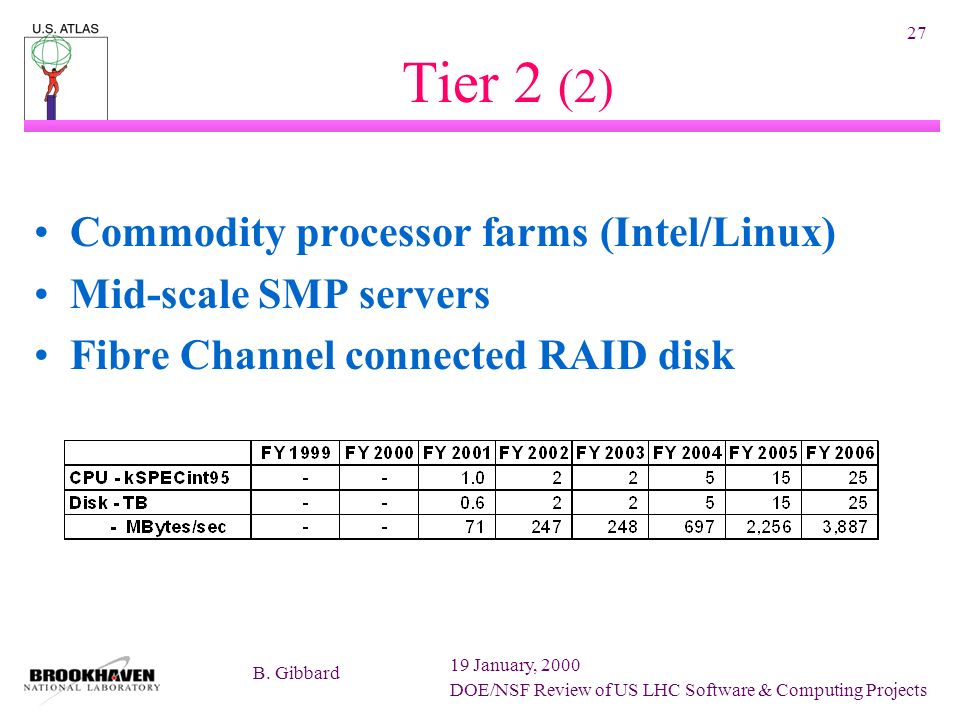 U.S. ATLAS

27

Tier 2 (2)

• Commodity processor farms (Intel/Linux)
• Mid-scale SMP servers
• Fibre Channel connected RAID disk

| | FY 1999 | FY 2000 | FY 2001 | FY 2002 | FY 2003 | FY 2004 | FY 2005 | FY 2006 |
|---|---|---|---|---|---|---|---|---|
| CPU - kSPECint95 | - | - | 1.0 | 2 | 2 | 5 | 15 | 25 |
| Disk - TB | - | - | 0.6 | 2 | 2 | 5 | 15 | 25 |
| - MBytes/sec | - | - | 71 | 247 | 248 | 697 | 2,256 | 3,887 |

BROOKHAVEN NATIONAL LABORATORY

B. Gibbard

19 January, 2000
DOE/NSF Review of US LHC Software & Computing Projects